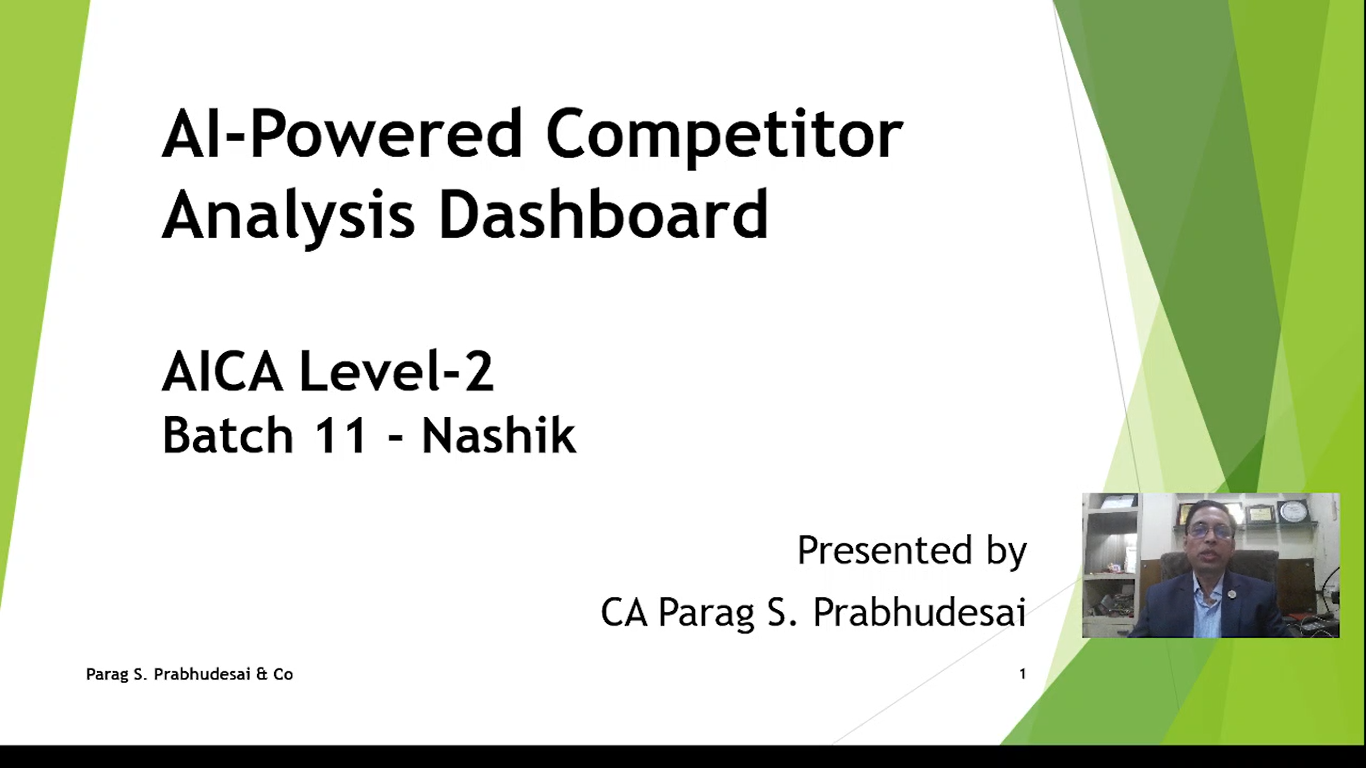 AI-Powered Competitor Analysis Dashboard

AICA Level-2
Batch 11 - Nashik

Presented by
CA Parag S. Prabhudesai

Parag S. Prabhudesai & Co

1